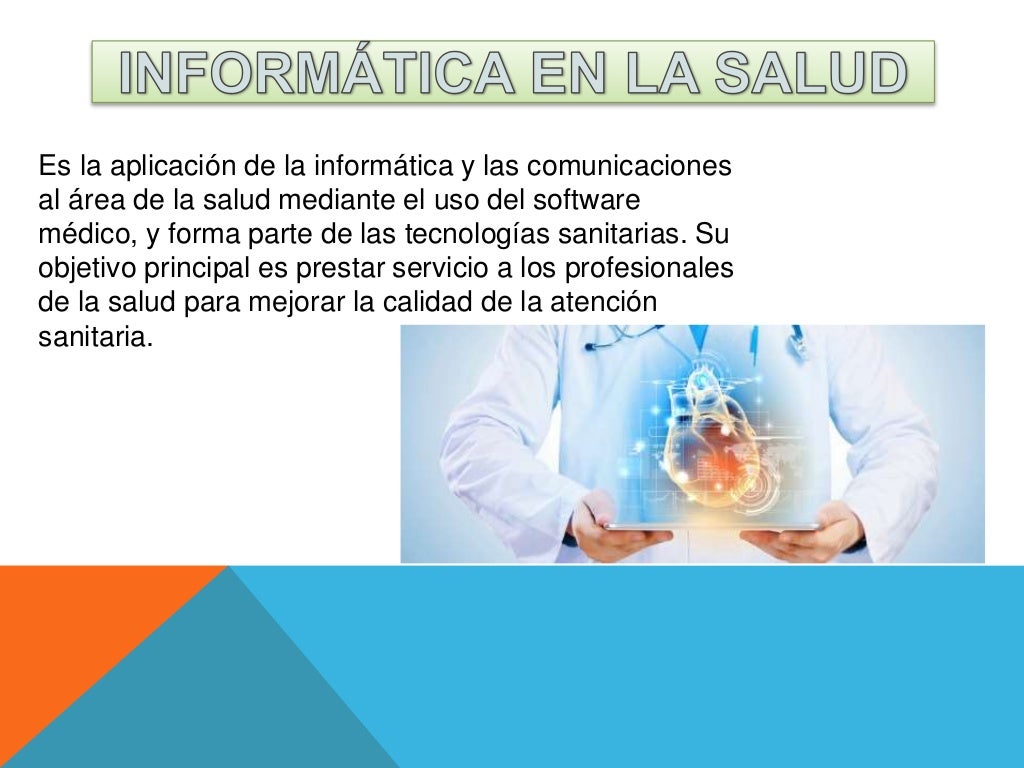 INFORMÁTICA EN LA SALUD

Es la aplicación de la informática y las comunicaciones al área de la salud mediante el uso del software médico, y forma parte de las tecnologías sanitarias. Su objetivo principal es prestar servicio a los profesionales de la salud para mejorar la calidad de la atención sanitaria.